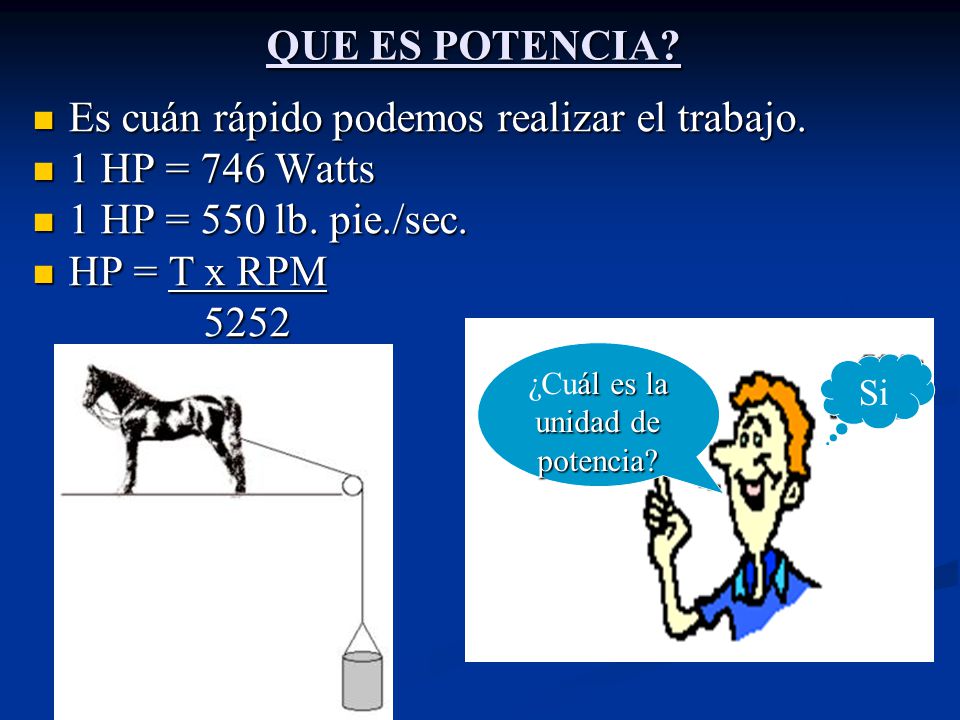 QUE ES POTENCIA?

Es cuán rápido podemos realizar el trabajo.
1 HP = 746 Watts
1 HP = 550 lb. pie./sec.
HP = $\frac{T \times RPM}{5252}$

¿Cuál es la unidad de potencia?

Si